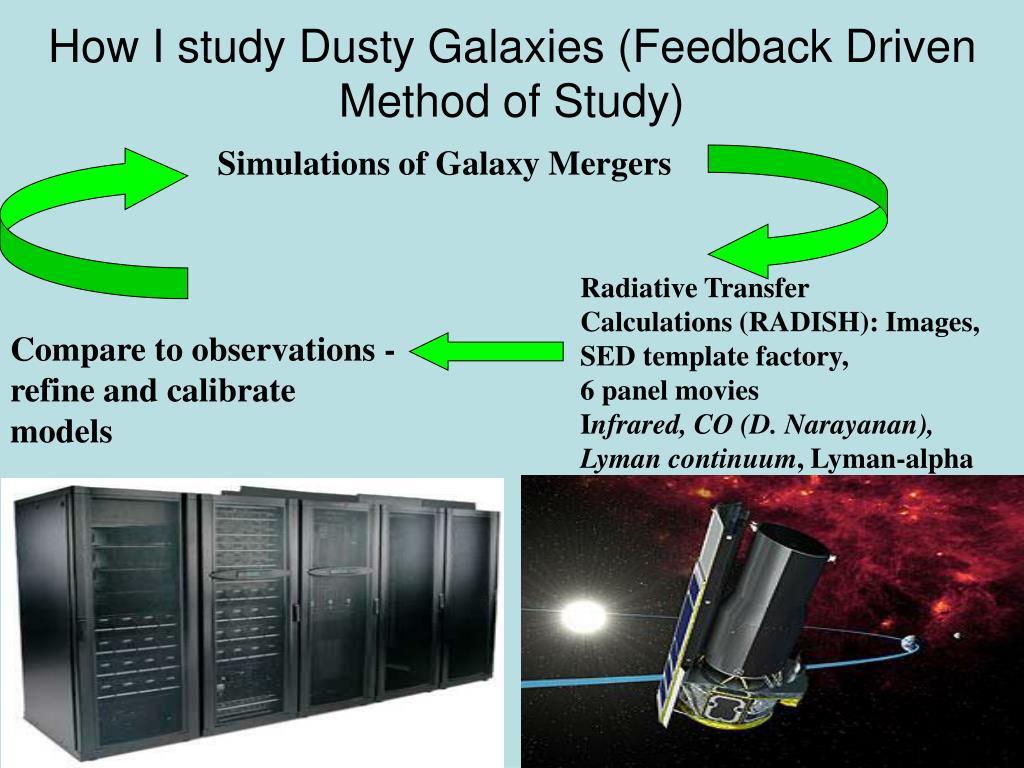 How I study Dusty Galaxies (Feedback Driven Method of Study)

Simulations of Galaxy Mergers

Radiative Transfer Calculations (RADISH): Images, SED template factory, 6 panel movies Infrared, CO (D. Narayanan), Lyman continuum, Lyman-alpha

Compare to observations - refine and calibrate models